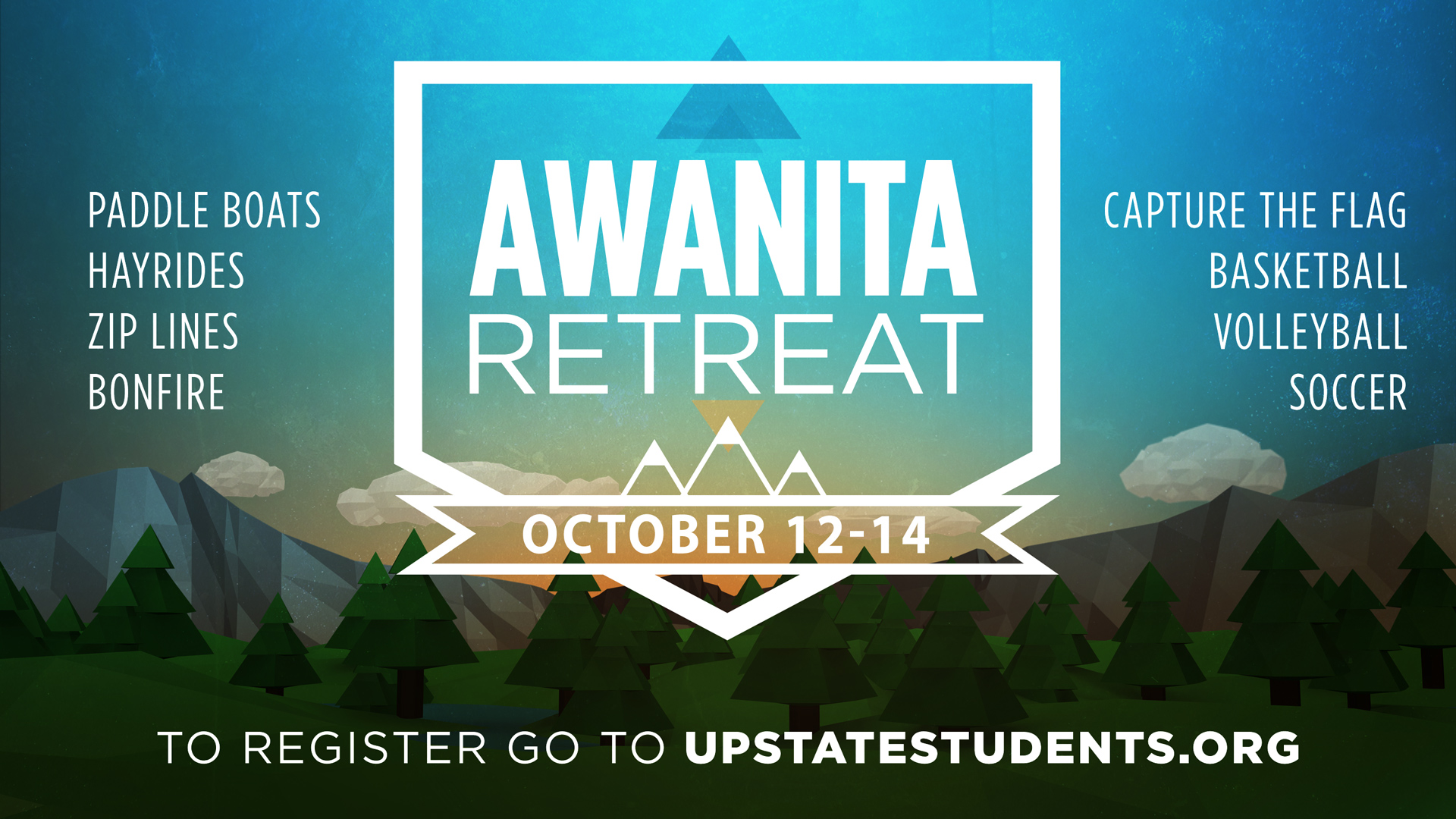 PADDLE BOATS
HAYRIDES
ZIP LINES
BONFIRE

AWANITA
RETREAT

OCTOBER 12-14

CAPTURE THE FLAG
BASKETBALL
VOLLEYBALL
SOCCER

TO REGISTER GO TO UPSTATESTUDENTS.ORG